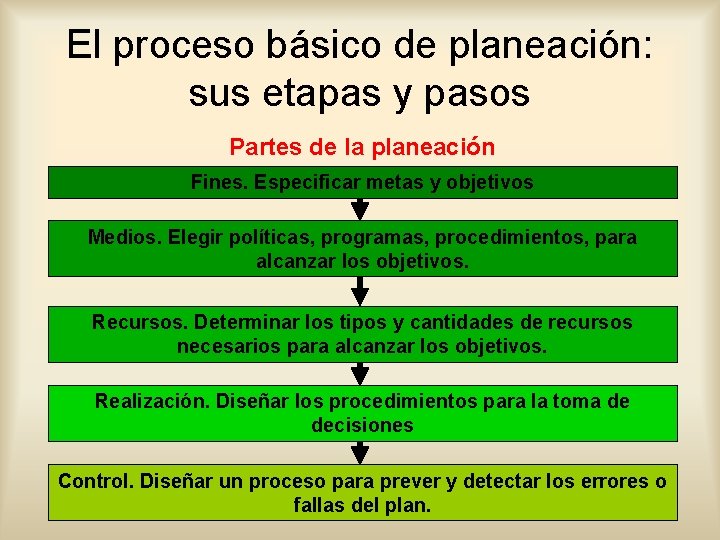 El proceso básico de planeación: sus etapas y pasos

Partes de la planeación

Fines. Especificar metas y objetivos

Medios. Elegir políticas, programas, procedimientos, para alcanzar los objetivos.

Recursos. Determinar los tipos y cantidades de recursos necesarios para alcanzar los objetivos.

Realización. Diseñar los procedimientos para la toma de decisiones

Control. Diseñar un proceso para prever y detectar los errores o fallas del plan.